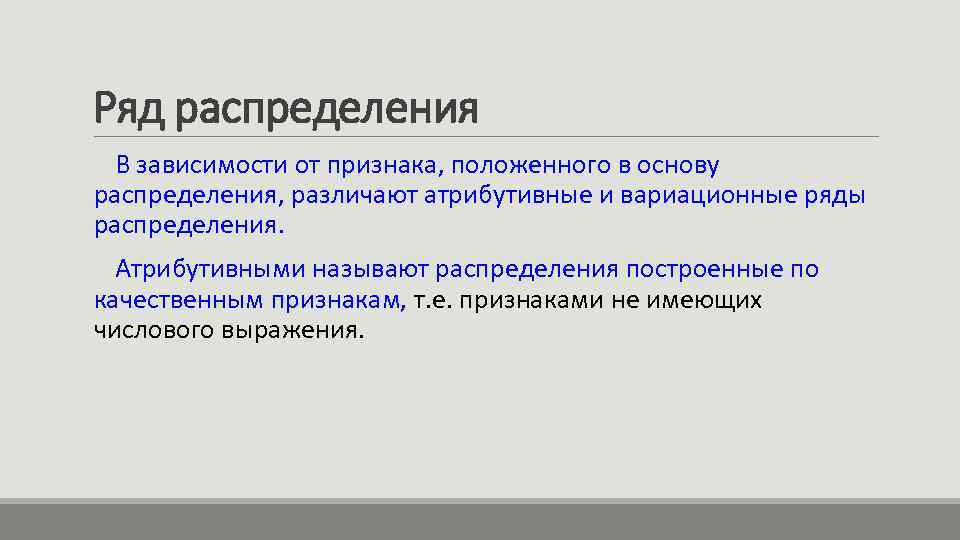 Ряд распределения

В зависимости от признака, положенного в основу распределения, различают атрибутивные и вариационные ряды распределения.

Атрибутивными называют распределения построенные по качественным признакам, т.е. признаками не имеющих числового выражения.